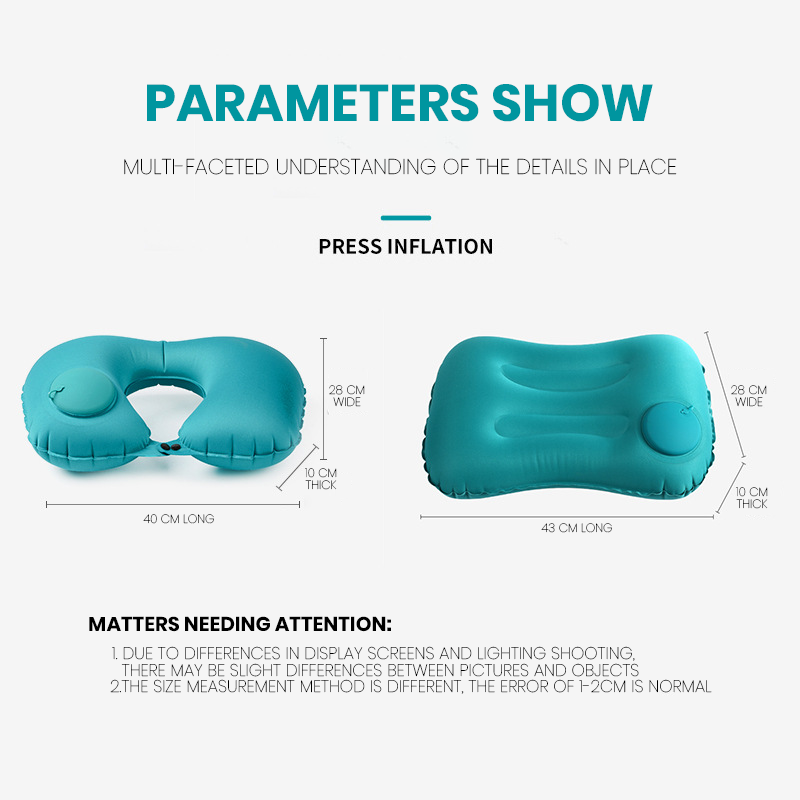 PARAMETERS SHOW

MULTI-FACETED UNDERSTANDING OF THE DETAILS IN PLACE

PRESS INFLATION

28 CM WIDE

10 CM THICK

40 CM LONG

28 CM WIDE

10 CM THICK

43 CM LONG

MATTERS NEEDING ATTENTION:

1. DUE TO DIFFERENCES IN DISPLAY SCREENS AND LIGHTING SHOOTING, THERE MAY BE SLIGHT DIFFERENCES BETWEEN PICTURES AND OBJECTS
2.THE SIZE MEASUREMENT METHOD IS DIFFERENT, THE ERROR OF 1-2CM IS NORMAL